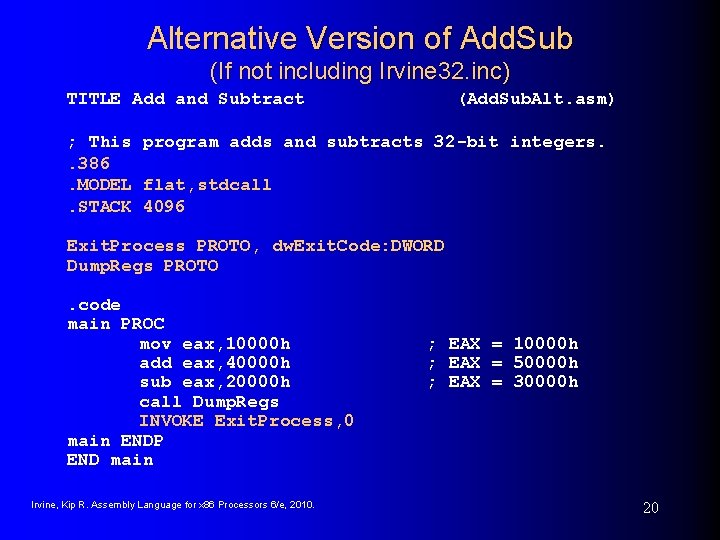 Alternative Version of AddSub
(If not including Irvine32.inc)

TITLE Add and Subtract (AddSubAlt.asm)

; This program adds and subtracts 32-bit integers.
.386
.MODEL flat,stdcall
.STACK 4096

ExitProcess PROTO, dwExitCode:DWORD
DumpRegs PROTO

.code
main PROC
mov eax,10000h ; EAX = 10000h
add eax,40000h ; EAX = 50000h
sub eax,20000h ; EAX = 30000h
call DumpRegs
INVOKE ExitProcess,0
main ENDP
END main

Irvine, Kip R. Assembly Language for x86 Processors 6/e, 2010.

20